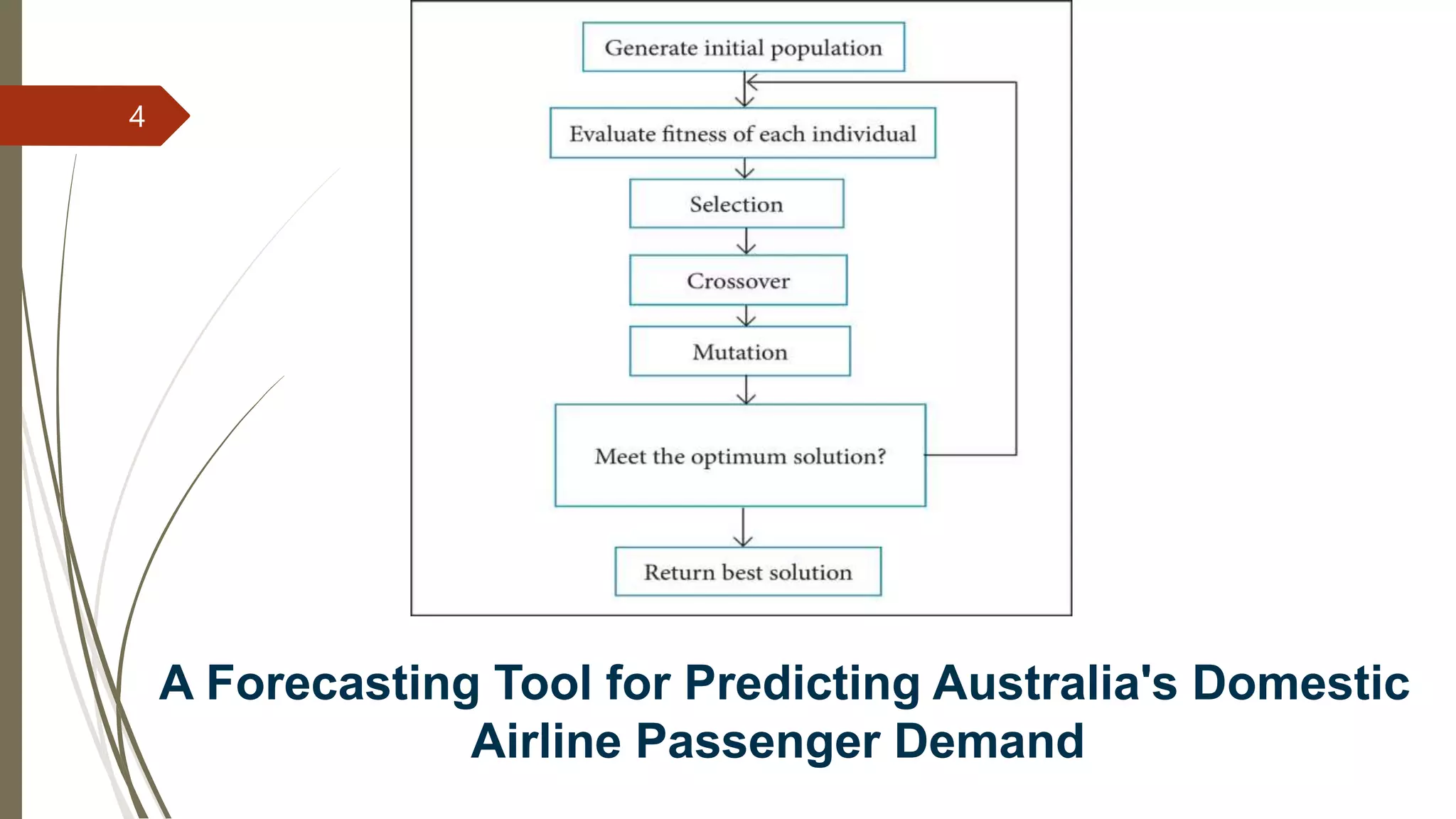 4

Generate initial population

Evaluate fitness of each individual

Selection

Crossover

Mutation

Meet the optimum solution?

Return best solution

A Forecasting Tool for Predicting Australia's Domestic Airline Passenger Demand